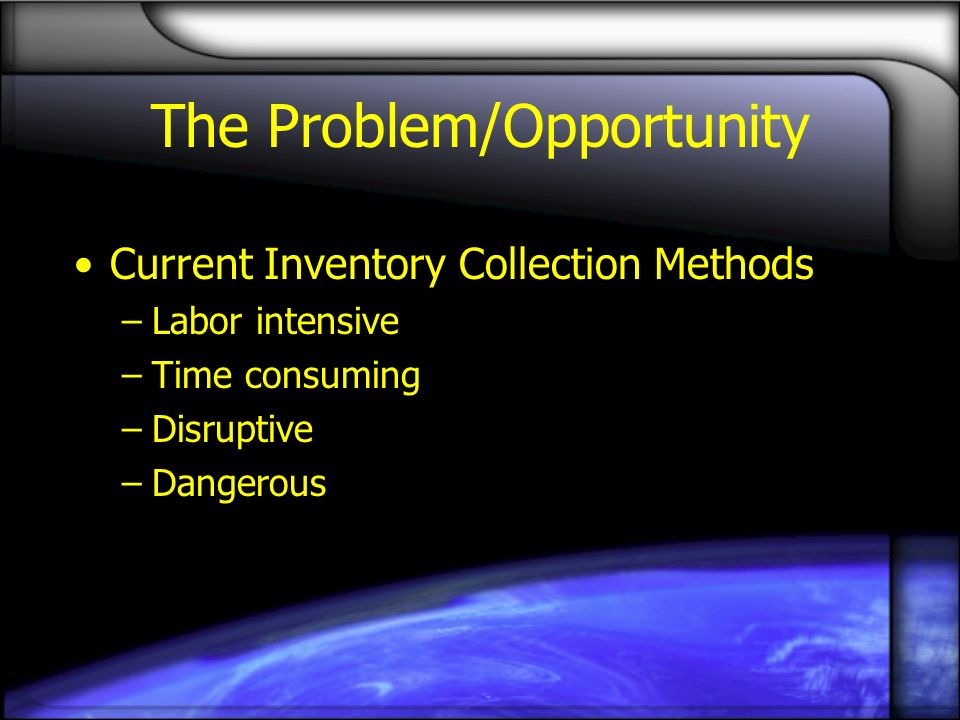 The Problem/Opportunity

• Current Inventory Collection Methods
– Labor intensive
– Time consuming
– Disruptive
– Dangerous